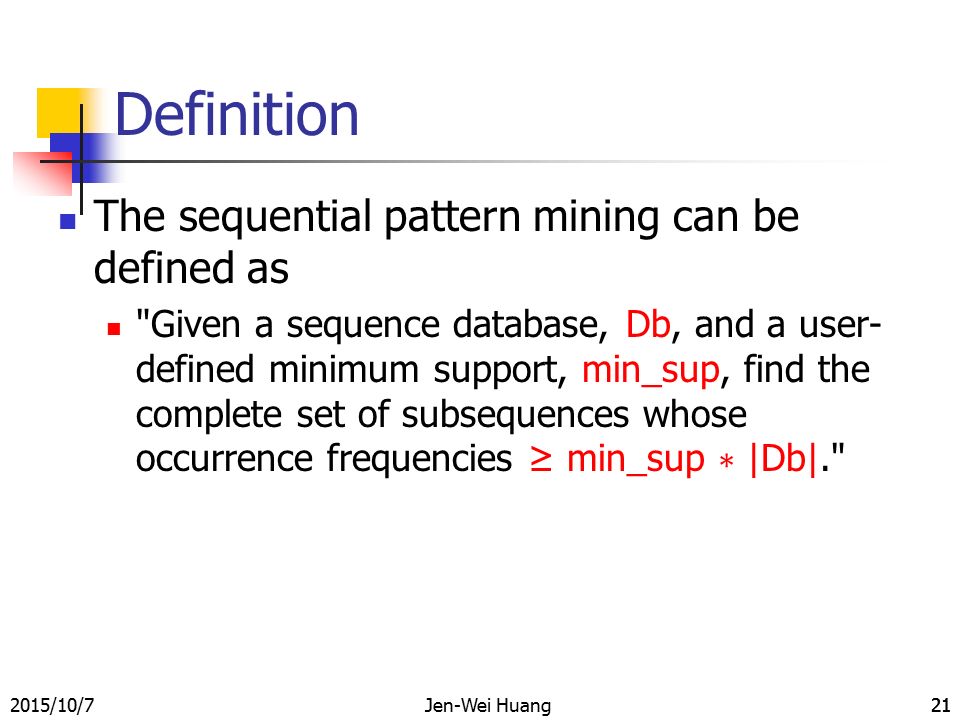 Definition

The sequential pattern mining can be defined as

"Given a sequence database, Db, and a user-defined minimum support, min_sup, find the complete set of subsequences whose occurrence frequencies ≥ min_sup ∗ |Db|."

2015/10/7 Jen-Wei Huang 21